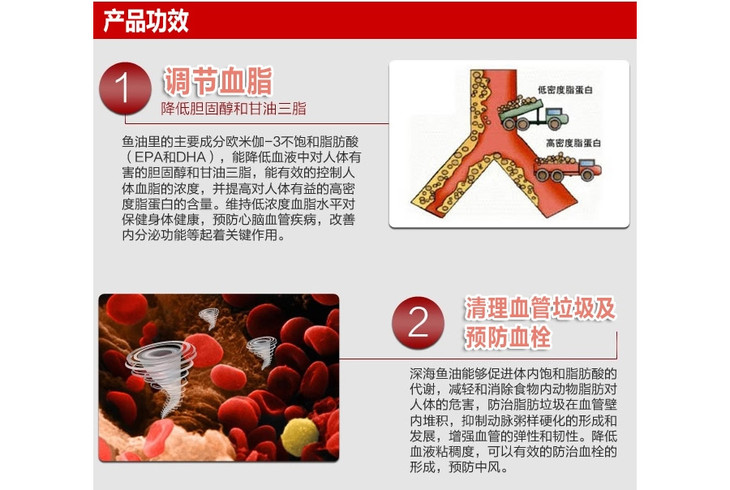 产品功效

1 调节血脂
降低胆固醇和甘油三脂

鱼油里的主要成分欧米伽-3不饱和脂肪酸（EPA和DHA），能降低血液中对人体有害的胆固醇和甘油三脂，能有效的控制人体血脂的浓度，并提高对人体有益的高密度脂蛋白的含量。维持低浓度血脂水平对保健身体健康，预防心脑血管疾病，改善内分泌功能等起着关键作用。

低密度脂蛋白
高密度脂蛋白

2 清理血管垃圾及预防血栓

深海鱼油能够促进体内饱和脂肪酸的代谢，减轻和消除食物内动物脂肪对人体的危害，防治脂肪垃圾在血管壁内堆积，抑制动脉粥样硬化的形成和发展，增强血管的弹性和韧性。降低血液粘稠度，可以有效的防治血栓的形成，预防中风。